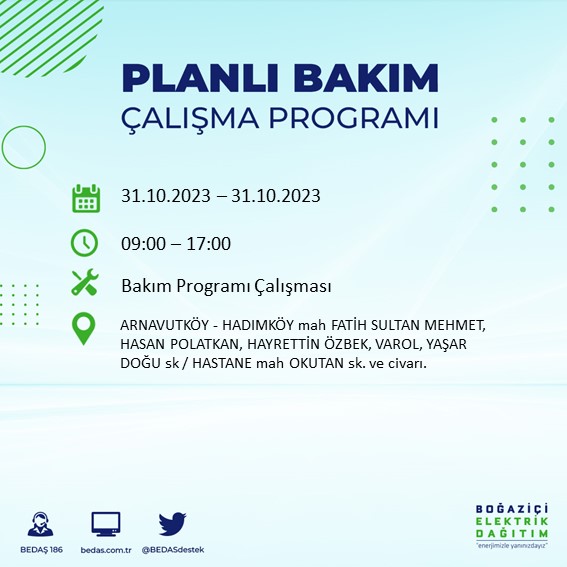 PLANLI BAKIM
ÇALIŞMA PROGRAMI

31.10.2023 – 31.10.2023

09:00 – 17:00

Bakım Programı Çalışması

ARNAVUTKÖY - HADIMKÖY mah FATİH SULTAN MEHMET, HASAN POLATKAN, HAYRETTİN ÖZBEK, VAROL, YAŞAR DOĞU sk / HASTANE mah OKUTAN sk. ve civarı.

BEDAŞ 186
bedas.com.tr
@BEDASdestek

BOĞAZİÇİ
ELEKTRİK
DAĞITIM
"enerjimizle yanınızdayız"